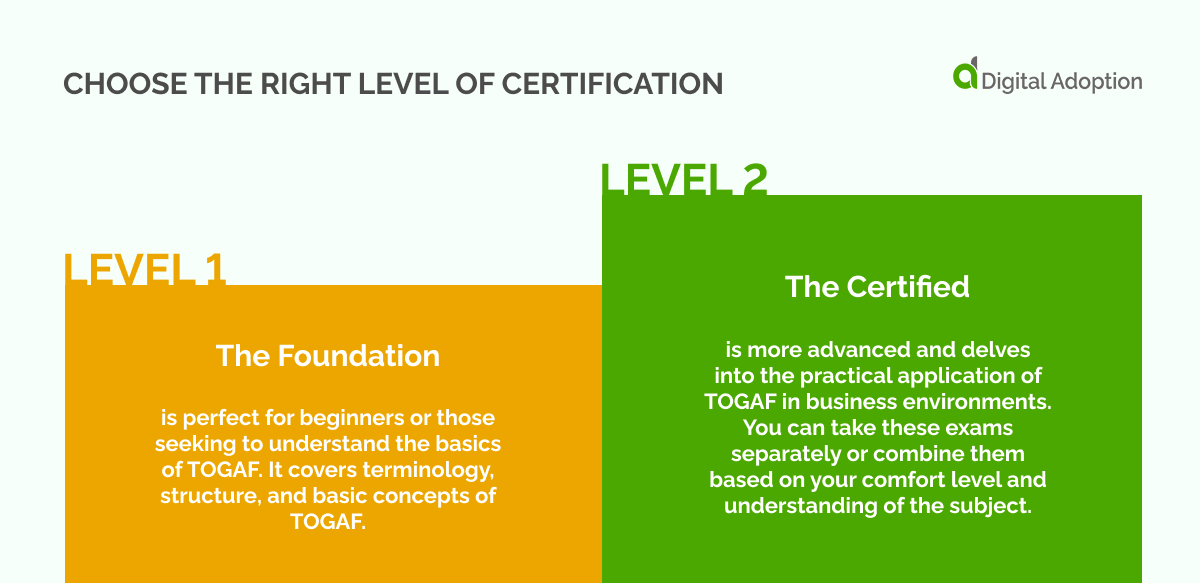 CHOOSE THE RIGHT LEVEL OF CERTIFICATION

Digital Adoption

LEVEL 1

The Foundation

is perfect for beginners or those seeking to understand the basics of TOGAF. It covers terminology, structure, and basic concepts of TOGAF.

LEVEL 2

The Certified

is more advanced and delves into the practical application of TOGAF in business environments. You can take these exams separately or combine them based on your comfort level and understanding of the subject.